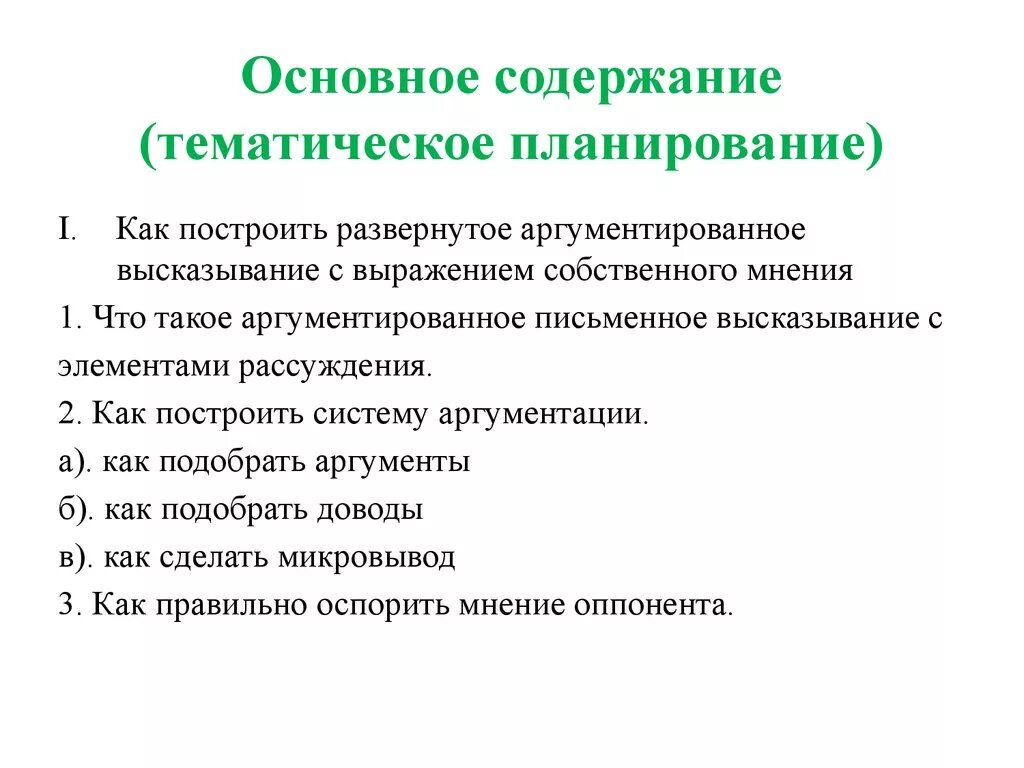 Основное содержание (тематическое планирование)

I. Как построить развернутое аргументированное высказывание с выражением собственного мнения

1. Что такое аргументированное письменное высказывание с элементами рассуждения.

2. Как построить систему аргументации.

а). как подобрать аргументы

б). как подобрать доводы

в). как сделать микровывод

3. Как правильно оспорить мнение оппонента.